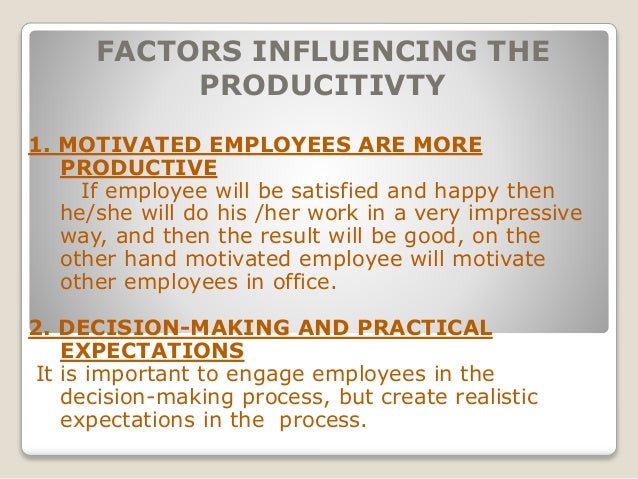 FACTORS INFLUENCING THE PRODUCITIVTY

1. MOTIVATED EMPLOYEES ARE MORE PRODUCTIVE
If employee will be satisfied and happy then he/she will do his /her work in a very impressive way, and then the result will be good, on the other hand motivated employee will motivate other employees in office.

2. DECISION-MAKING AND PRACTICAL EXPECTATIONS
It is important to engage employees in the decision-making process, but create realistic expectations in the process.